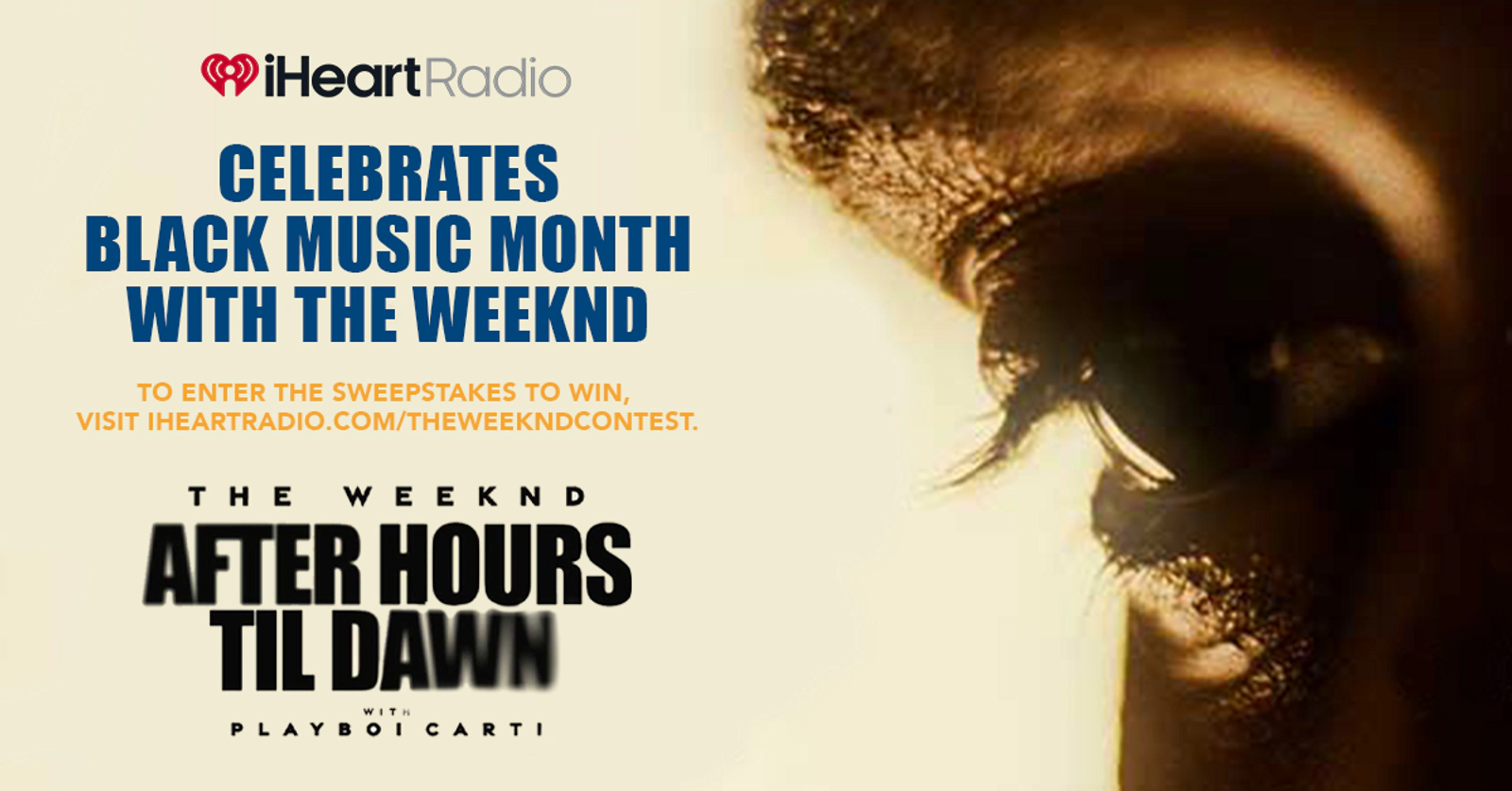 iHeartRadio

CELEBRATES BLACK MUSIC MONTH WITH THE WEEKND

TO ENTER THE SWEEPSTAKES TO WIN, VISIT IHEARTRADIO.COM/THEWEEKNDCONTEST.

THE WEEKND

AFTER HOURS TIL DAWN

WITH

PLAYBOI CARTI